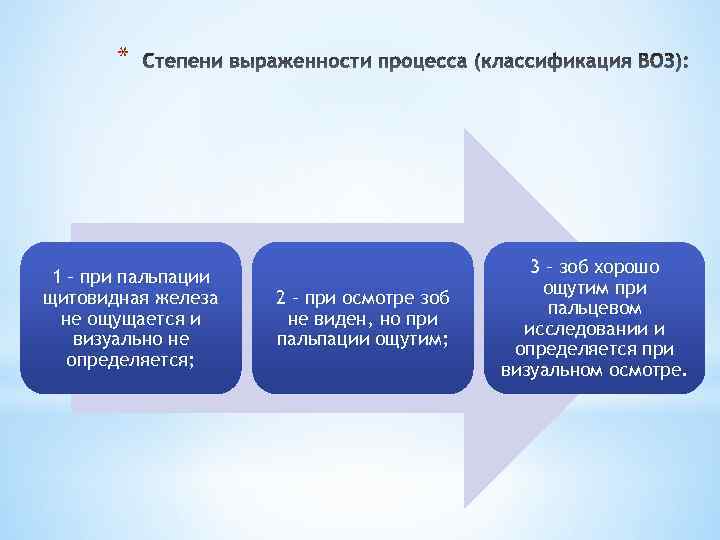 * Степени выраженности процесса (классификация ВОЗ):

1 – при пальпации щитовидная железа не ощущается и визуально не определяется;

2 – при осмотре зоб не виден, но при пальпации ощутим;

3 – зоб хорошо ощутим при пальцевом исследовании и определяется при визуальном осмотре.